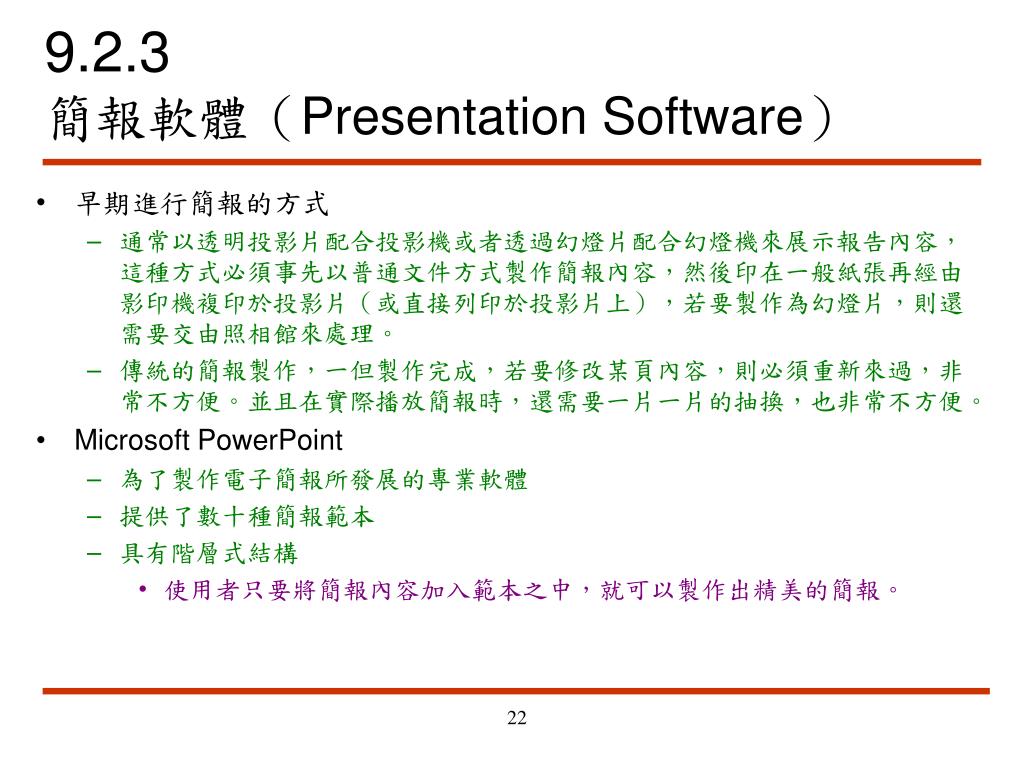 9.2.3
簡報軟體（Presentation Software）

• 早期進行簡報的方式
  – 通常以透明投影片配合投影機或者透過幻燈片配合幻燈機來展示報告內容，這種方式必須事先以普通文件方式製作簡報內容，然後印在一般紙張再經由影印機複印於投影片（或直接列印於投影片上），若要製作為幻燈片，則還需要交由照相館來處理。
  – 傳統的簡報製作，一但製作完成，若要修改某頁內容，則必須重新來過，非常不方便。並且在實際播放簡報時，還需要一片一片的抽換，也非常不方便。
• Microsoft PowerPoint
  – 為了製作電子簡報所發展的專業軟體
  – 提供了數十種簡報範本
  – 具有階層式結構
    • 使用者只要將簡報內容加入範本之中，就可以製作出精美的簡報。

22